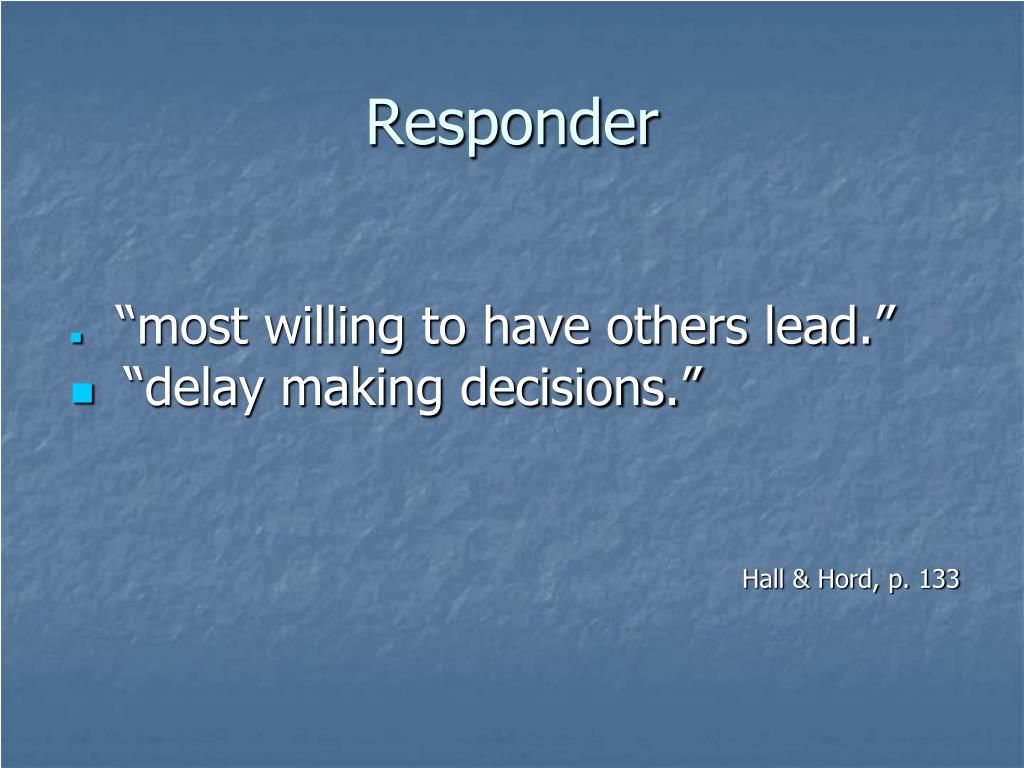 Responder

“most willing to have others lead.”
“delay making decisions.”

Hall & Hord, p. 133